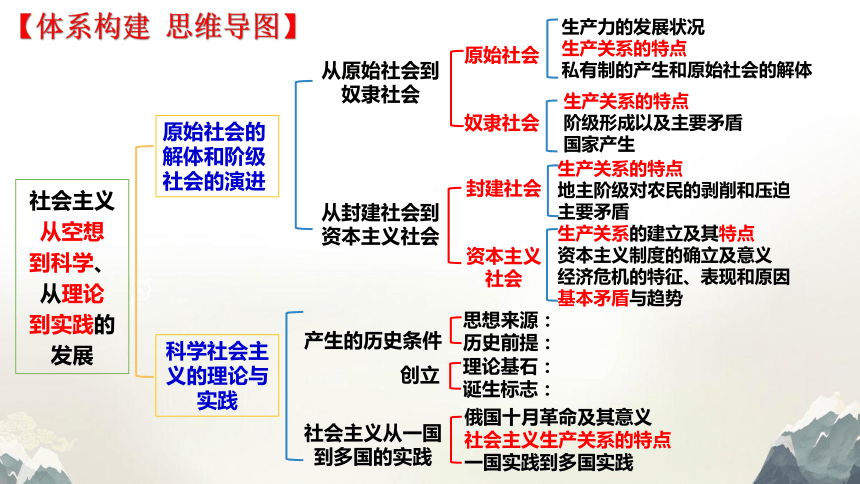 【体系构建 思维导图】

社会主义从空想到科学、从理论到实践的发展

原始社会的解体和阶级社会的演进

从原始社会到奴隶社会

原始社会
生产力的发展状况
生产关系的特点
私有制的产生和原始社会的解体

奴隶社会
生产关系的特点
阶级形成以及主要矛盾
国家产生

从封建社会到资本主义社会

封建社会
生产关系的特点
地主阶级对农民的剥削和压迫
主要矛盾

资本主义社会
生产关系的建立及其特点
资本主义制度的确立及意义
经济危机的特征、表现和原因
基本矛盾与趋势

科学社会主义的理论与实践

产生的历史条件
思想来源：
历史前提：

创立
理论基石：
诞生标志：

社会主义从一国到多国的实践
俄国十月革命及其意义
社会主义生产关系的特点
一国实践到多国实践